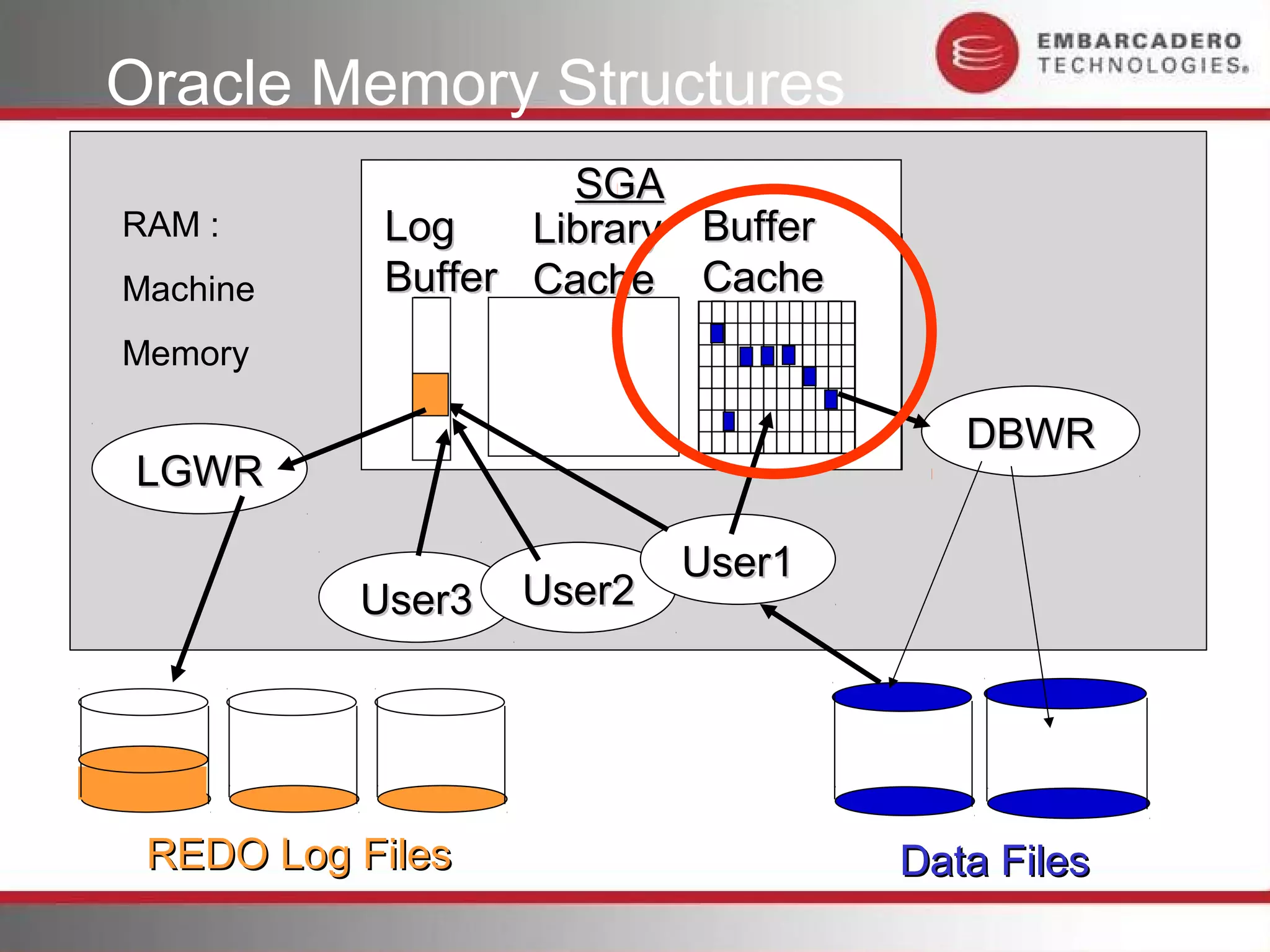 Oracle Memory Structures

EMBARCADERO TECHNOLOGIES

RAM :

Machine

Memory

SGA

Log Buffer

Library Cache

Buffer Cache

LGWR

DBWR

User3

User2

User1

REDO Log Files

Data Files